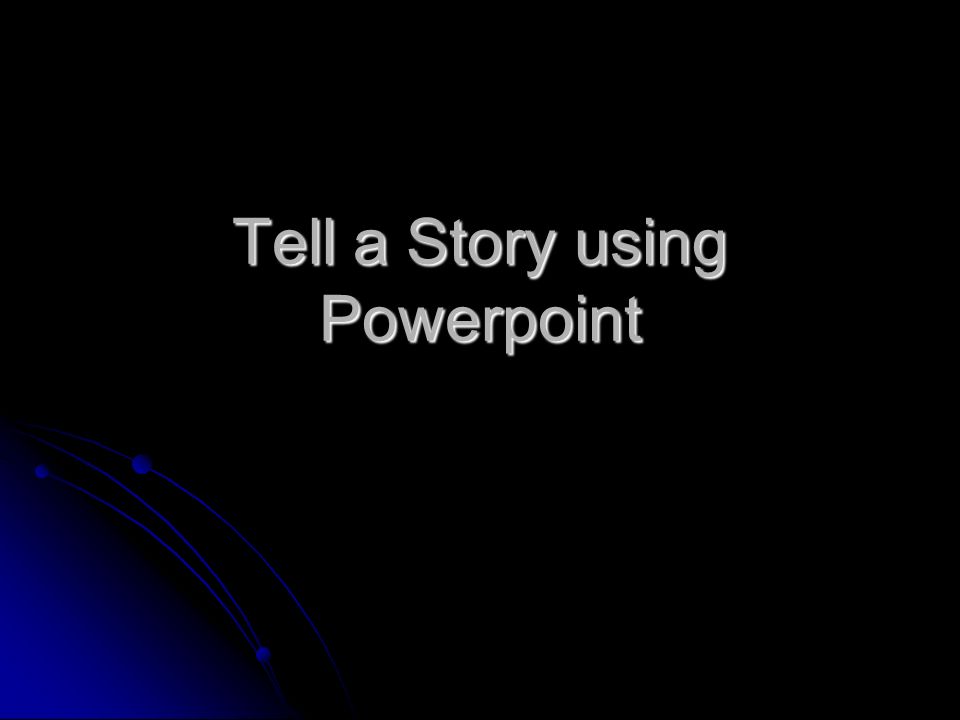 Tell a Story using Powerpoint